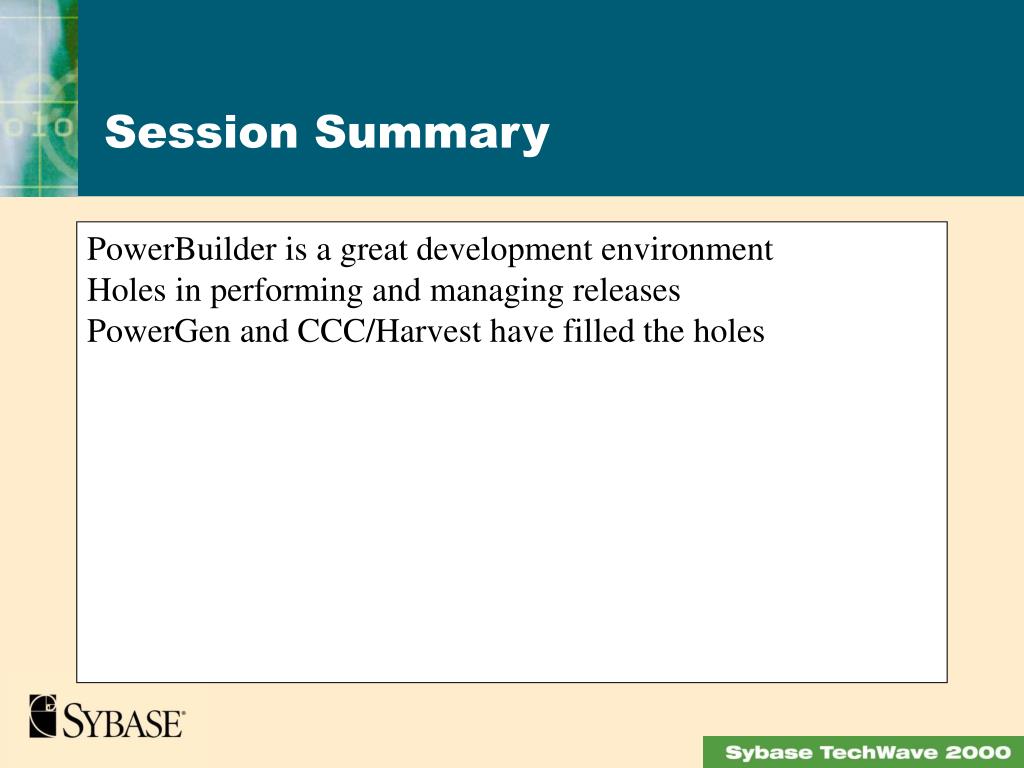 010

Session Summary

PowerBuilder is a great development environment
Holes in performing and managing releases
PowerGen and CCC/Harvest have filled the holes

SYBASE®

Sybase TechWave 2000